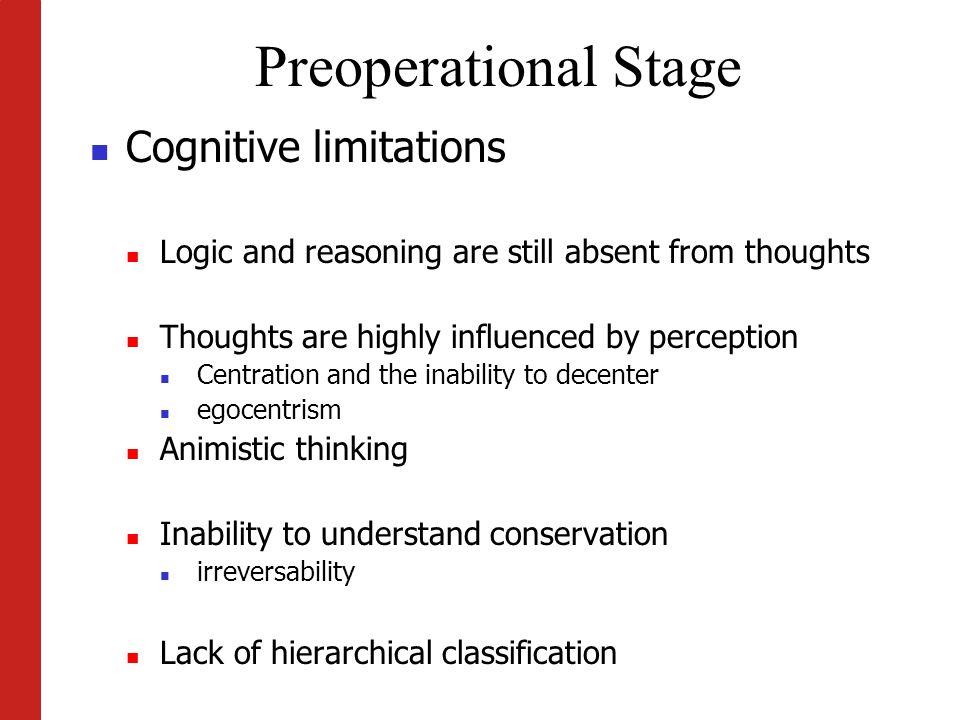 Preoperational Stage

- Cognitive limitations
  - Logic and reasoning are still absent from thoughts
  - Thoughts are highly influenced by perception
    - Centration and the inability to decenter
    - egocentrism
  - Animistic thinking
  - Inability to understand conservation
    - irreversability
  - Lack of hierarchical classification